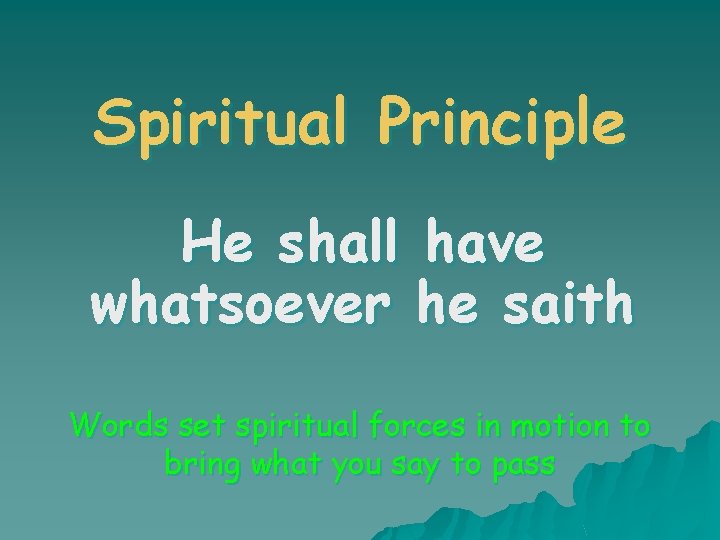 Spiritual Principle

He shall have whatsoever he saith

Words set spiritual forces in motion to bring what you say to pass